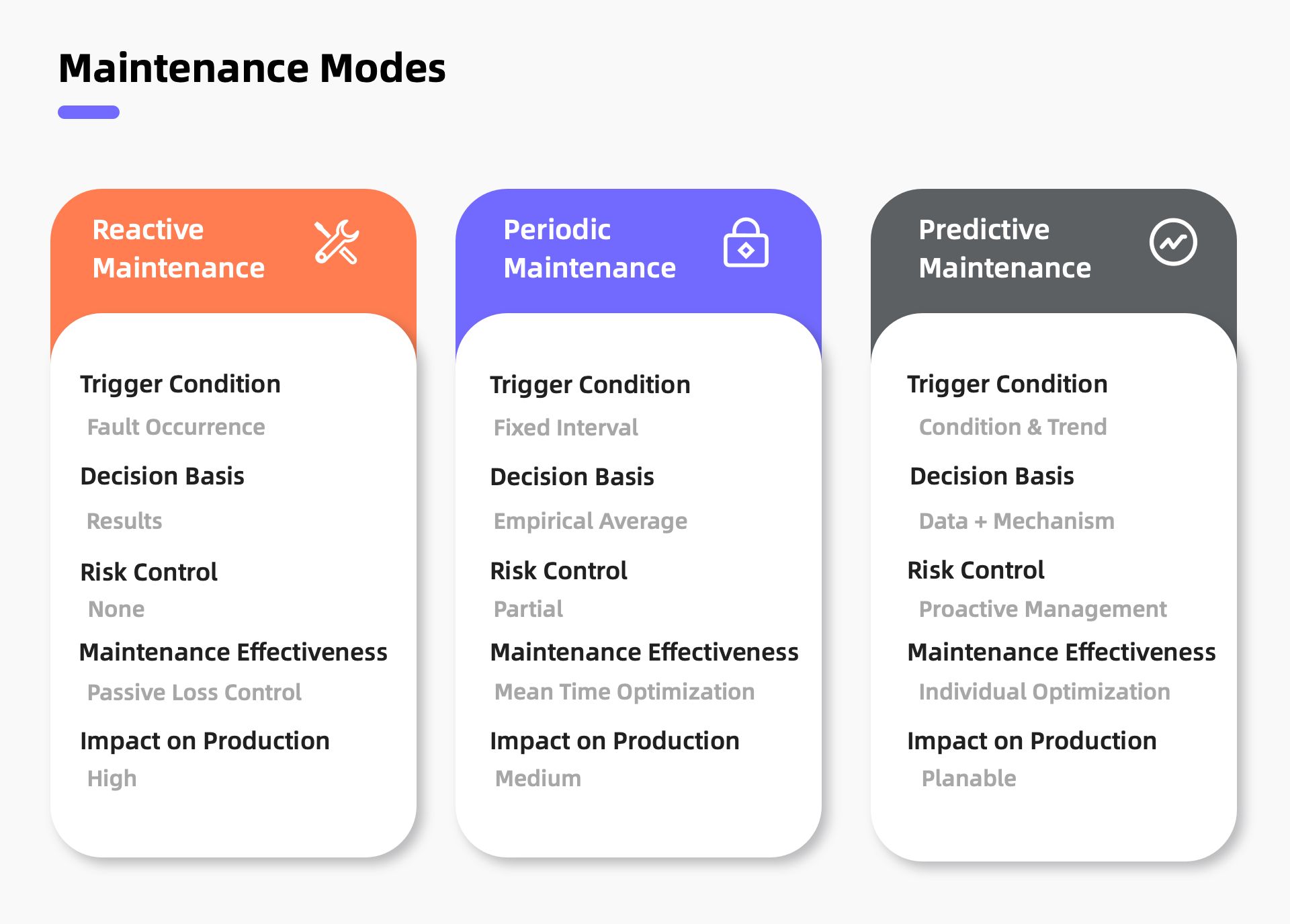 Maintenance Modes

Reactive Maintenance

Trigger Condition
Fault Occurrence
Decision Basis
Results
Risk Control
None
Maintenance Effectiveness
Passive Loss Control
Impact on Production
High

Periodic Maintenance

Trigger Condition
Fixed Interval
Decision Basis
Empirical Average
Risk Control
Partial
Maintenance Effectiveness
Mean Time Optimization
Impact on Production
Medium

Predictive Maintenance

Trigger Condition
Condition & Trend
Decision Basis
Data + Mechanism
Risk Control
Proactive Management
Maintenance Effectiveness
Individual Optimization
Impact on Production
Planable